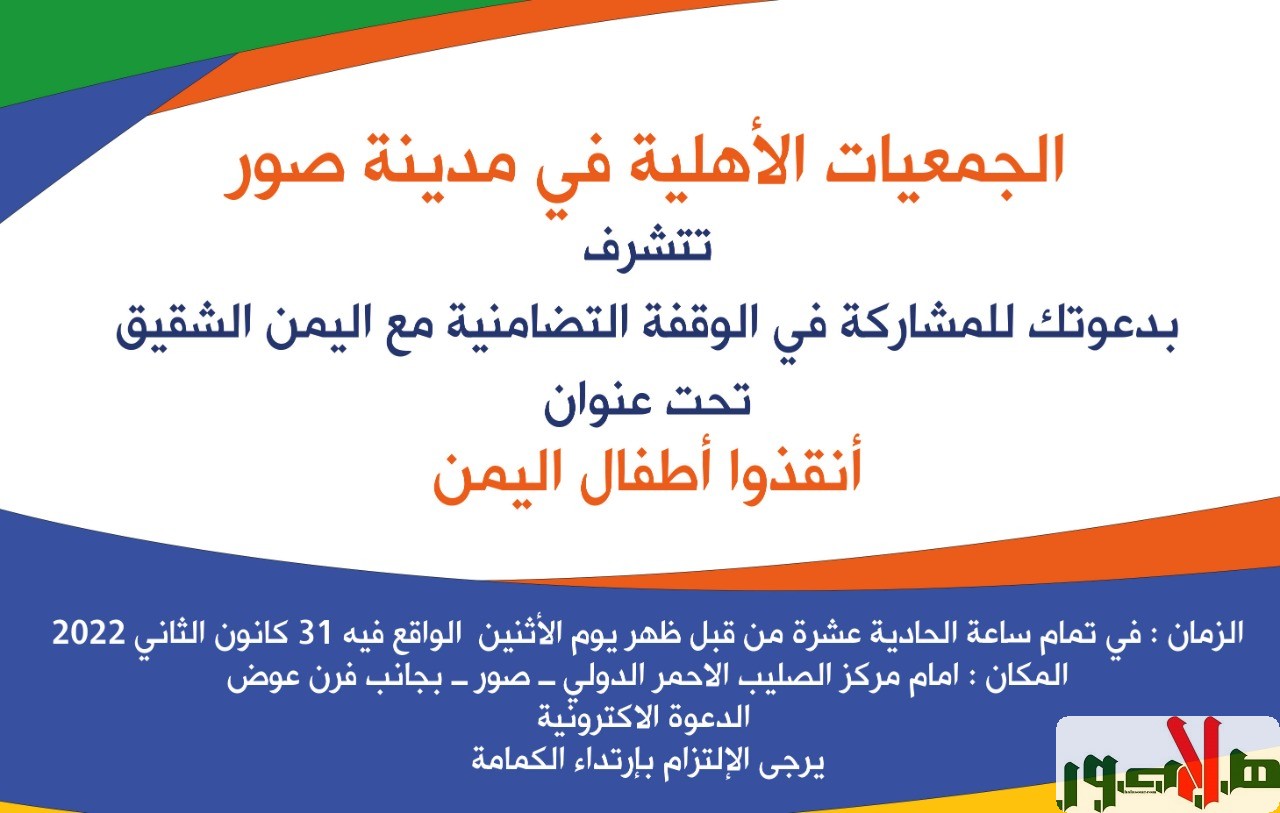 الجمعيات الأهلية في مدينة صور
تتشرف
بدعوتك للمشاركة في الوقفة التضامنية مع اليمن الشقيق
تحت عنوان
أنقذوا أطفال اليمن

الزمان : في تمام ساعة الحادية عشرة من قبل ظهر يوم الأثنين الواقع فيه 31 كانون الثاني 2022
المكان : امام مركز الصليب الاحمر الدولي ـ صور ـ بجانب فرن عوض
الدعوة الاكترونية
يرجى الإلتزام بإرتداء الكمامة

هلا صور